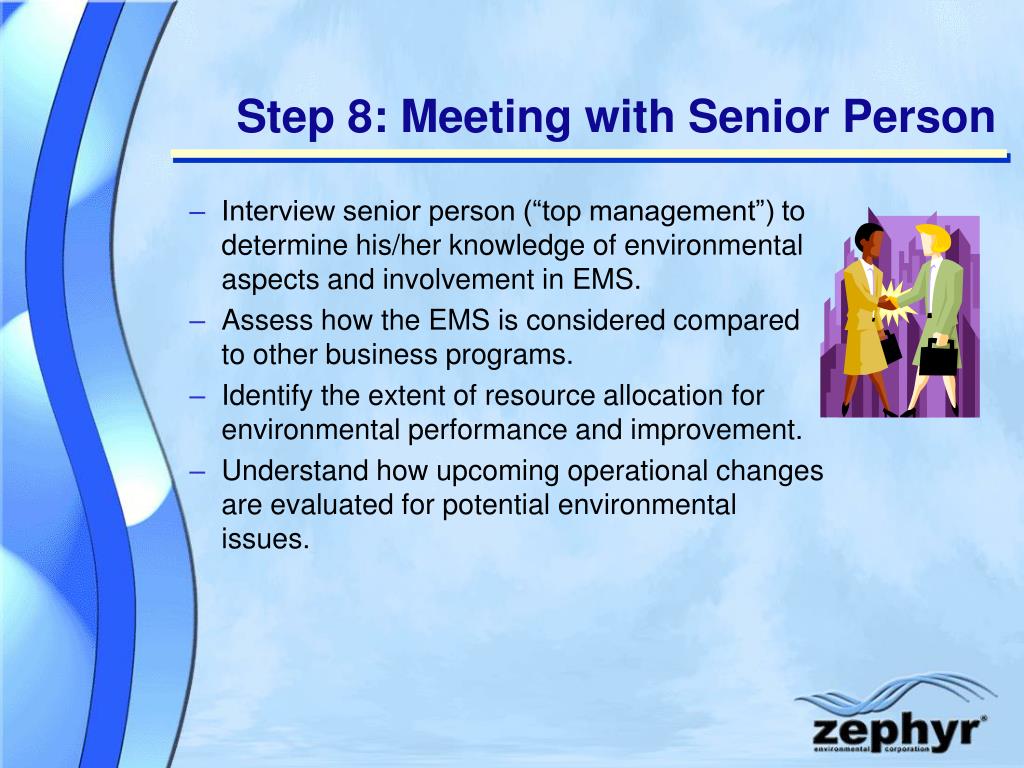 Step 8: Meeting with Senior Person

– Interview senior person (“top management”) to determine his/her knowledge of environmental aspects and involvement in EMS.
– Assess how the EMS is considered compared to other business programs.
– Identify the extent of resource allocation for environmental performance and improvement.
– Understand how upcoming operational changes are evaluated for potential environmental issues.

zephyr®
environmental corporation